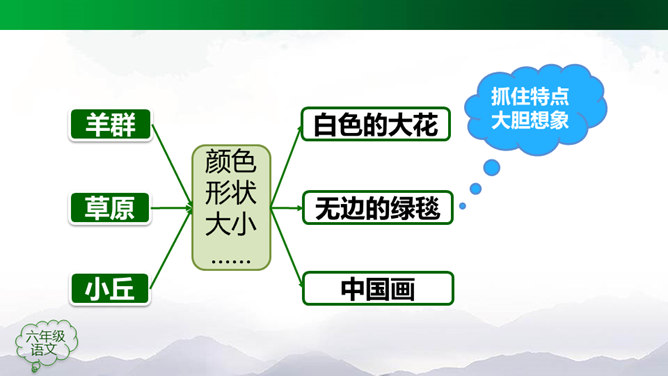 羊群

草原

小丘

颜色
形状
大小
……

白色的大花

无边的绿毯

中国画

抓住特点
大胆想象

六年级
语文